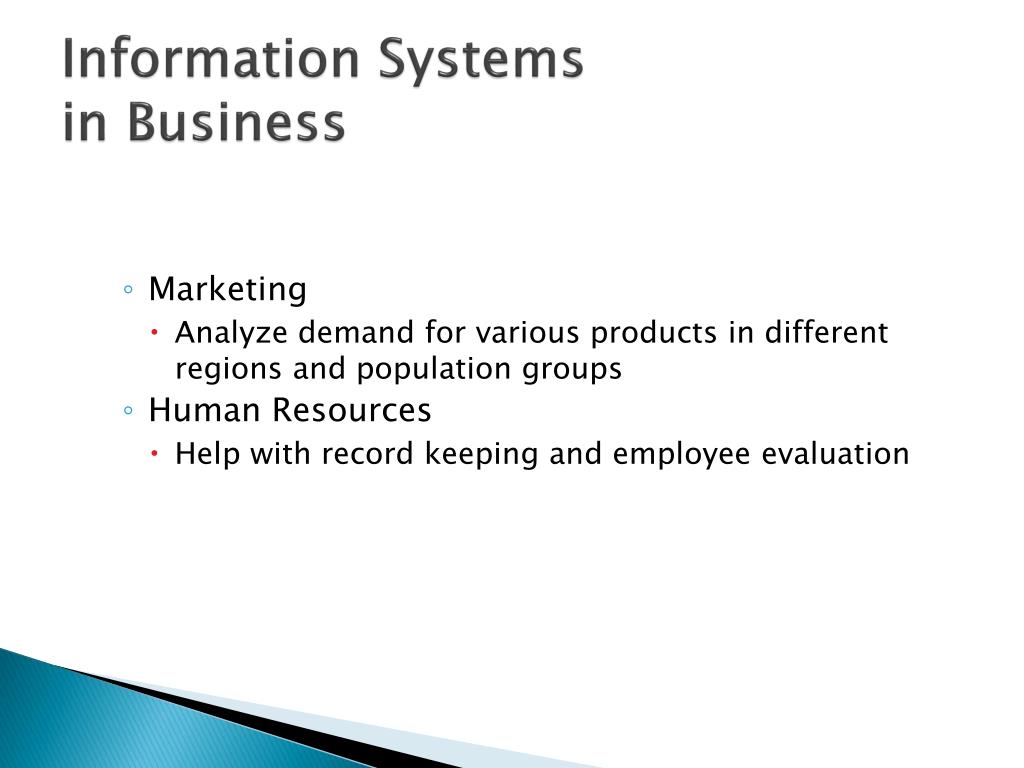 Information Systems
in Business

◦ Marketing
• Analyze demand for various products in different regions and population groups
◦ Human Resources
• Help with record keeping and employee evaluation